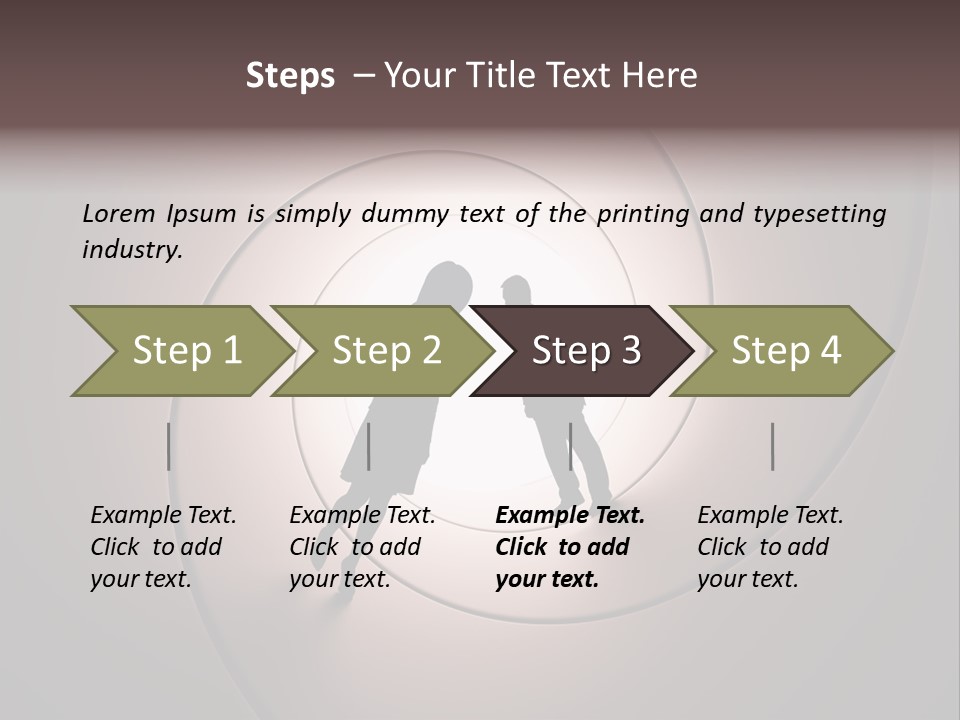 Steps – Your Title Text Here

Lorem Ipsum is simply dummy text of the printing and typesetting industry.

Step 1

Step 2

Step 3

Step 4

Example Text. Click to add your text.

Example Text. Click to add your text.

Example Text. Click to add your text.

Example Text. Click to add your text.